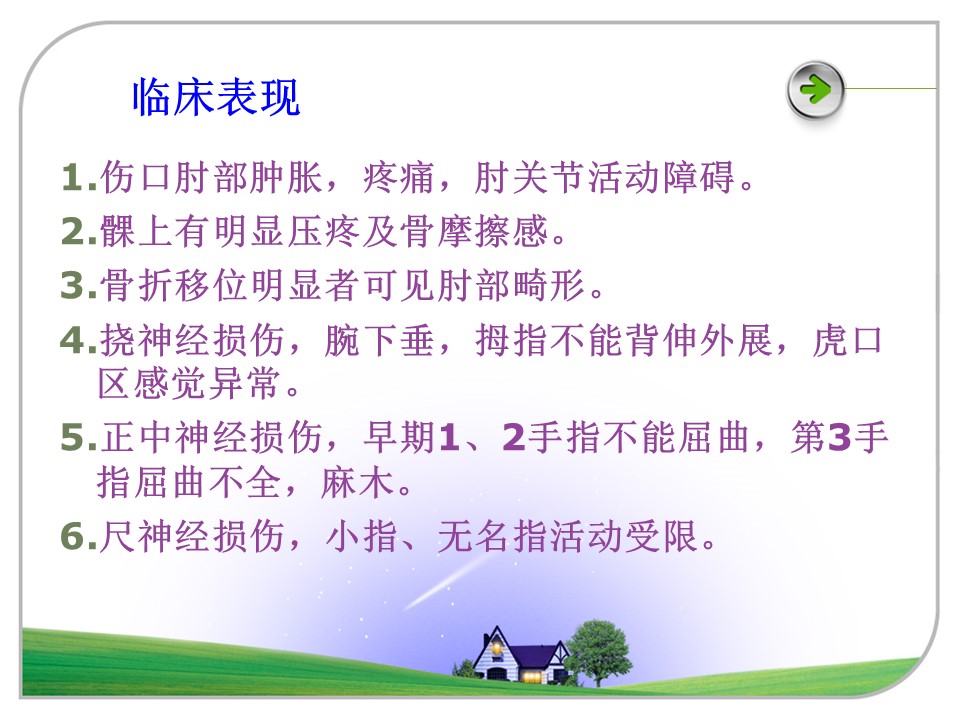 临床表现

1.伤口肘部肿胀，疼痛，肘关节活动障碍。

2.髁上有明显压疼及骨摩擦感。

3.骨折移位明显者可见肘部畸形。

4.挠神经损伤，腕下垂，拇指不能背伸外展，虎口区感觉异常。

5.正中神经损伤，早期1、2手指不能屈曲，第3手指屈曲不全，麻木。

6.尺神经损伤，小指、无名指活动受限。